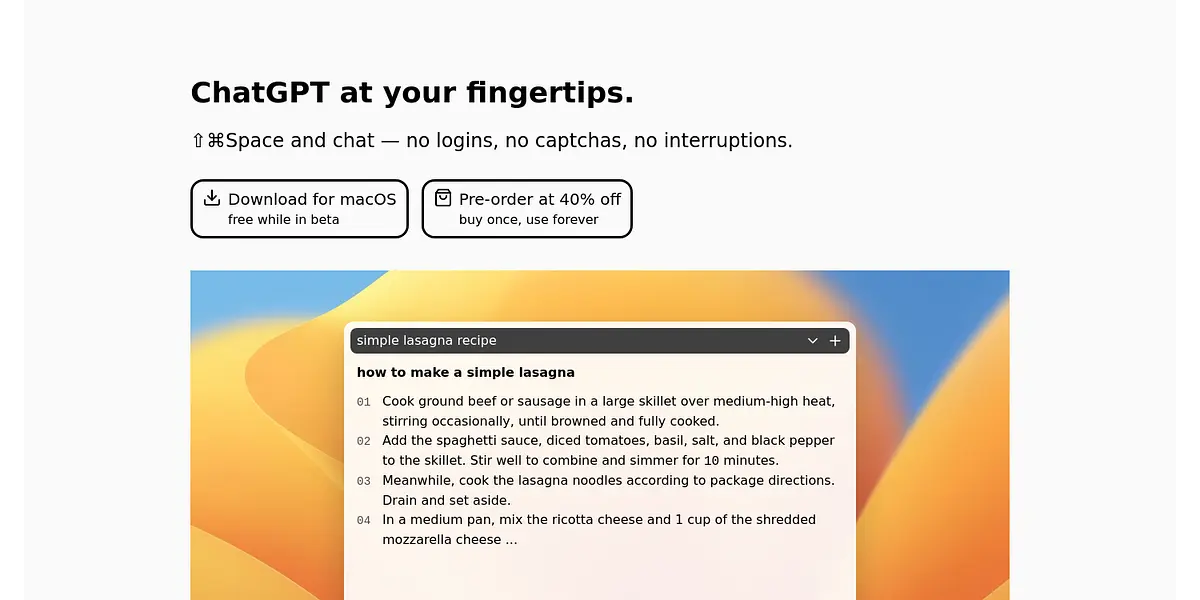 ChatGPT at your fingertips.

⇧⌘Space and chat — no logins, no captchas, no interruptions.

Download for macOS
free while in beta

Pre-order at 40% off
buy once, use forever

simple lasagna recipe

how to make a simple lasagna

01 Cook ground beef or sausage in a large skillet over medium-high heat, stirring occasionally, until browned and fully cooked.
02 Add the spaghetti sauce, diced tomatoes, basil, salt, and black pepper to the skillet. Stir well to combine and simmer for 10 minutes.
03 Meanwhile, cook the lasagna noodles according to package directions. Drain and set aside.
04 In a medium pan, mix the ricotta cheese and 1 cup of the shredded mozzarella cheese ...